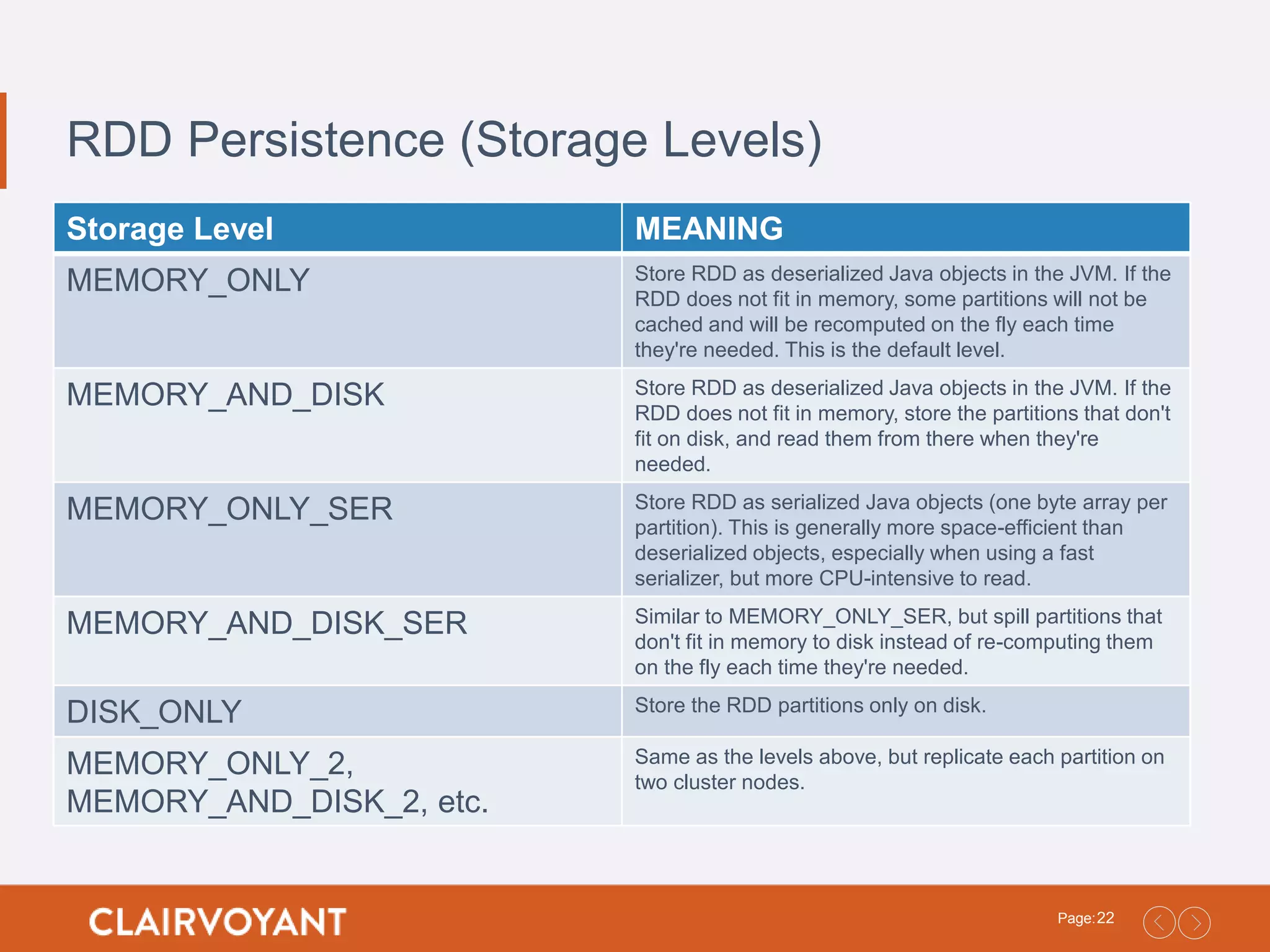 RDD Persistence (Storage Levels)

| Storage Level | MEANING |
|---|---|
| MEMORY_ONLY | Store RDD as deserialized Java objects in the JVM. If the RDD does not fit in memory, some partitions will not be cached and will be recomputed on the fly each time they're needed. This is the default level. |
| MEMORY_AND_DISK | Store RDD as deserialized Java objects in the JVM. If the RDD does not fit in memory, store the partitions that don't fit on disk, and read them from there when they're needed. |
| MEMORY_ONLY_SER | Store RDD as serialized Java objects (one byte array per partition). This is generally more space-efficient than deserialized objects, especially when using a fast serializer, but more CPU-intensive to read. |
| MEMORY_AND_DISK_SER | Similar to MEMORY_ONLY_SER, but spill partitions that don't fit in memory to disk instead of re-computing them on the fly each time they're needed. |
| DISK_ONLY | Store the RDD partitions only on disk. |
| MEMORY_ONLY_2, MEMORY_AND_DISK_2, etc. | Same as the levels above, but replicate each partition on two cluster nodes. |

CLAIRVOYANT

Page: 22